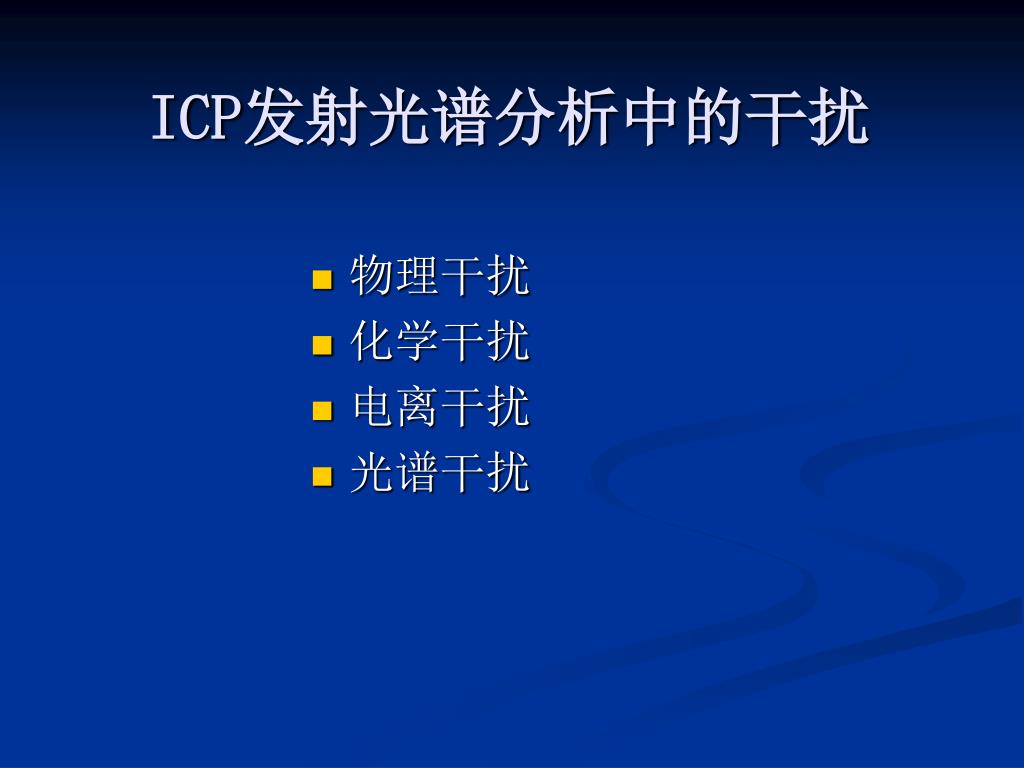 ICP发射光谱分析中的干扰

- 物理干扰
- 化学干扰
- 电离干扰
- 光谱干扰